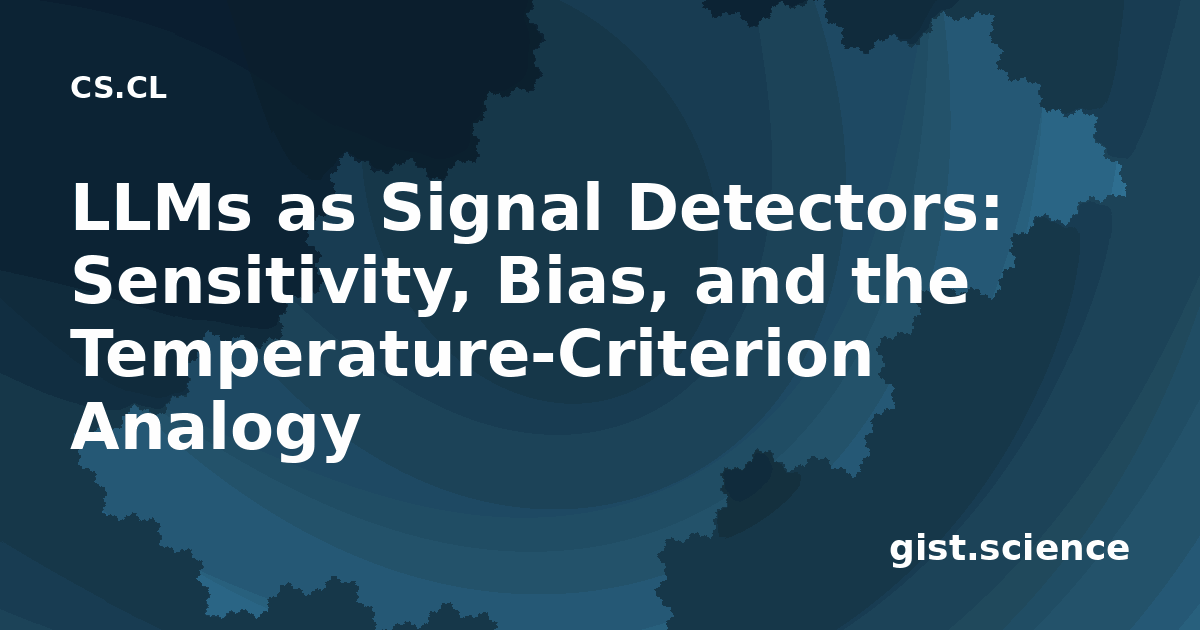 CS.CL

LLMs as Signal Detectors: Sensitivity, Bias, and the Temperature-Criterion Analogy

gist.science